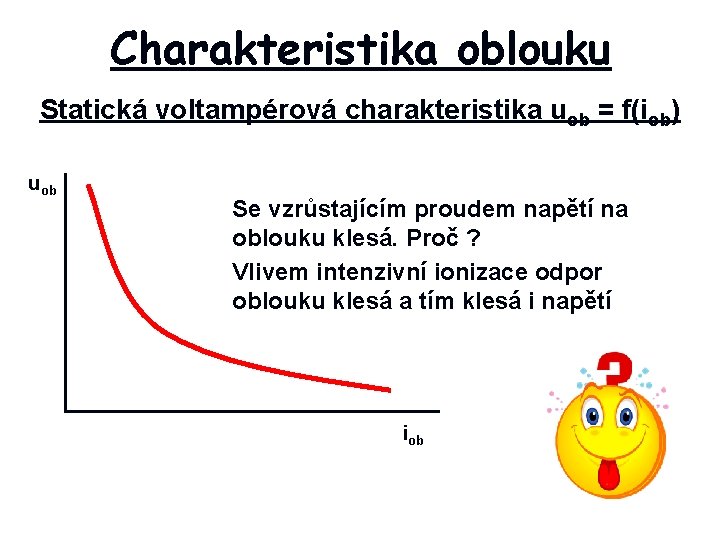 Charakteristika oblouku

Statická voltampérová charakteristika $u_{ob} = f(i_{ob})$

$u_{ob}$

Se vzrůstajícím proudem napětí na oblouku klesá. Proč ?

Vlivem intenzivní ionizace odpor oblouku klesá a tím klesá i napětí

$i_{ob}$